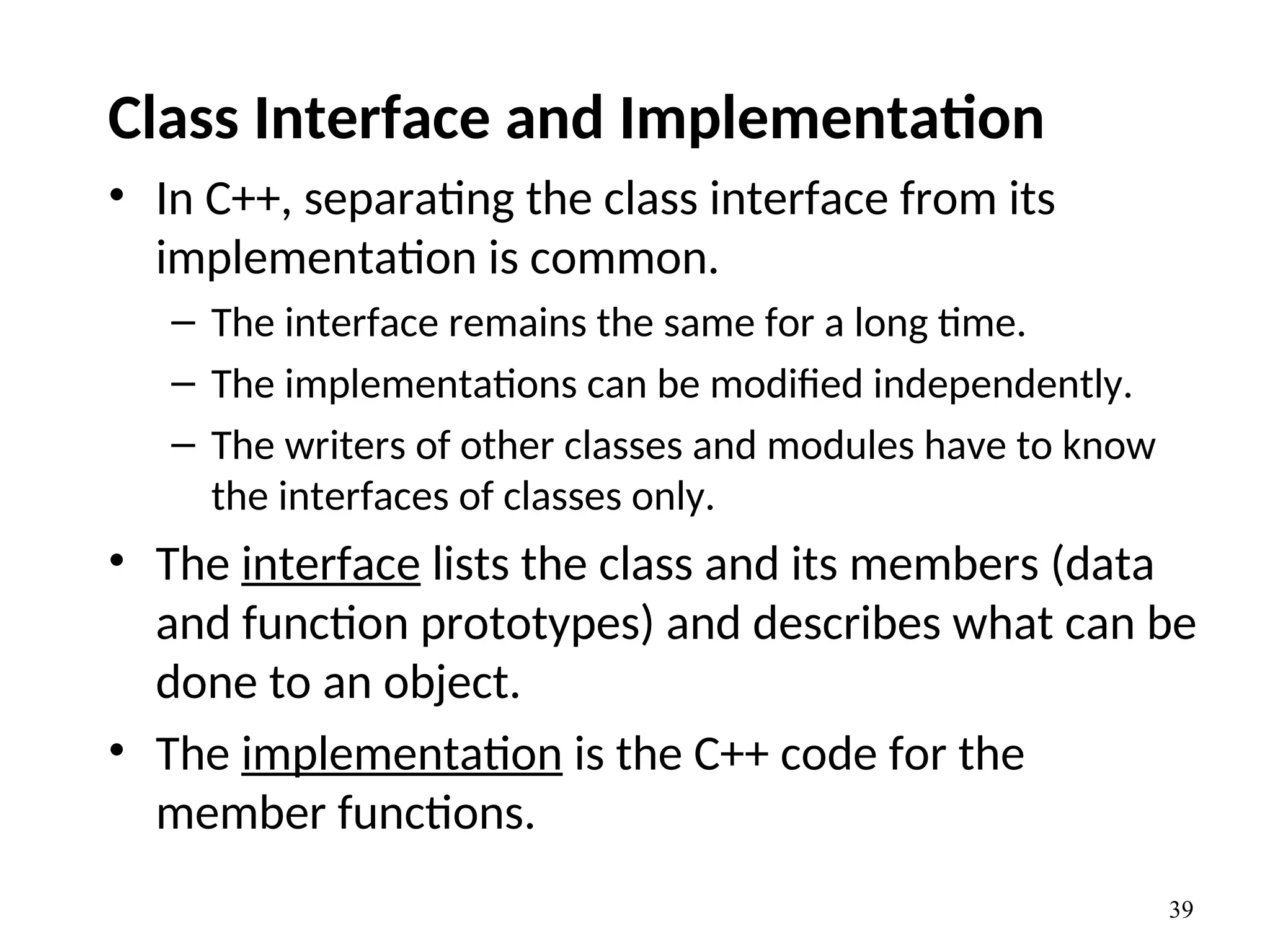 Class Interface and Implementation

• In C++, separating the class interface from its implementation is common.
  – The interface remains the same for a long time.
  – The implementations can be modified independently.
  – The writers of other classes and modules have to know the interfaces of classes only.

• The interface lists the class and its members (data and function prototypes) and describes what can be done to an object.

• The implementation is the C++ code for the member functions.

39